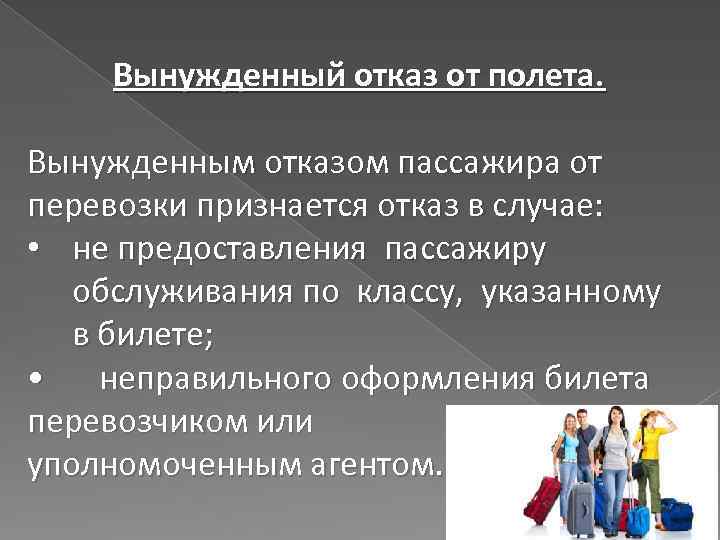 Вынужденный отказ от полета.

Вынужденным отказом пассажира от перевозки признается отказ в случае:
• не предоставления пассажиру обслуживания по классу, указанному в билете;
• неправильного оформления билета перевозчиком или уполномоченным агентом.